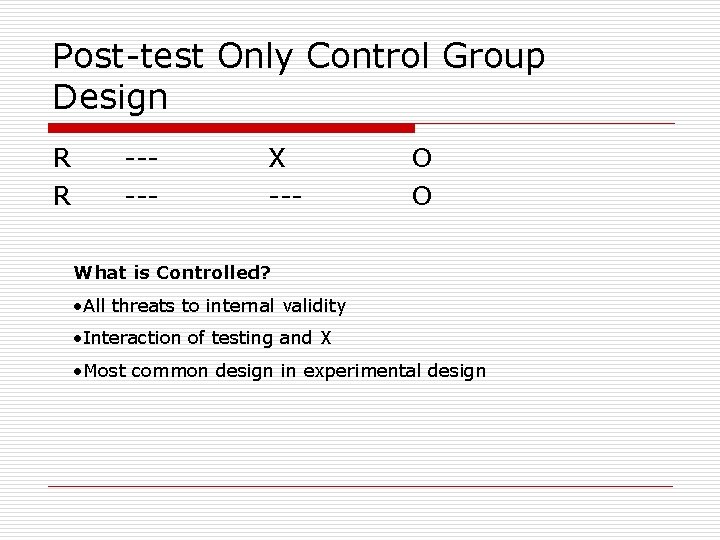 Post-test Only Control Group Design

R --- X O
R --- --- O

What is Controlled?

•All threats to internal validity

•Interaction of testing and X

•Most common design in experimental design